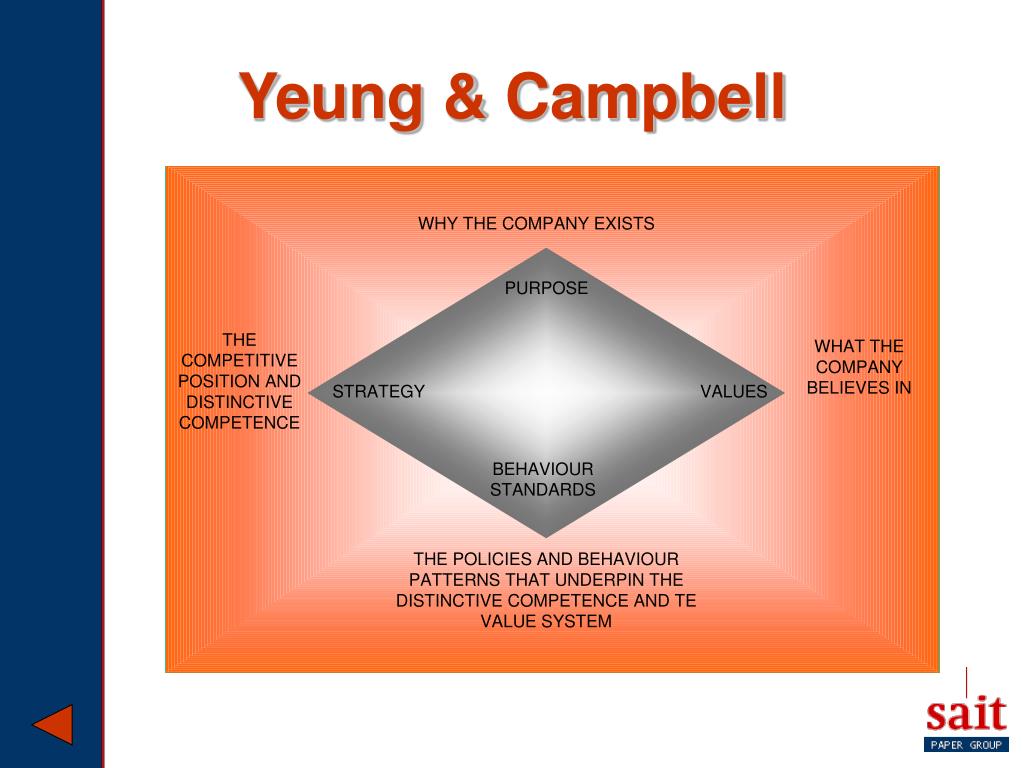 Yeung & Campbell

WHY THE COMPANY EXISTS

PURPOSE

THE COMPETITIVE POSITION AND DISTINCTIVE COMPETENCE

STRATEGY

VALUES

WHAT THE COMPANY BELIEVES IN

BEHAVIOUR STANDARDS

THE POLICIES AND BEHAVIOUR PATTERNS THAT UNDERPIN THE DISTINCTIVE COMPETENCE AND TE VALUE SYSTEM

sait
PAPER GROUP